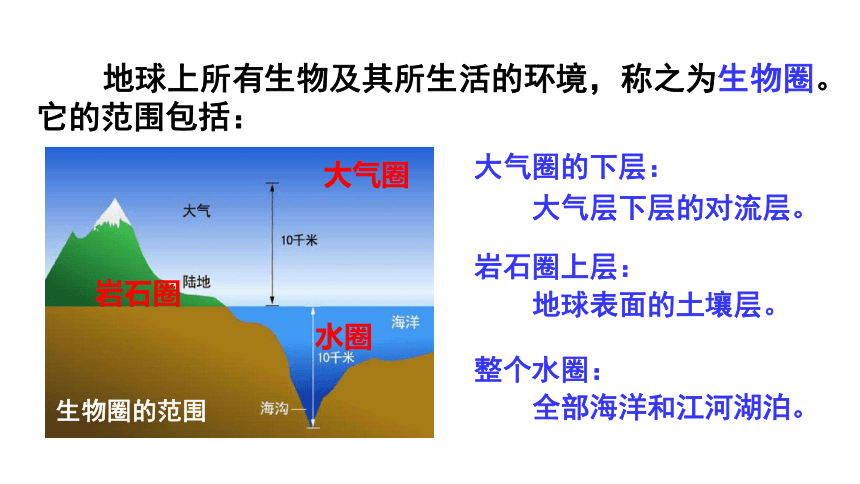 地球上所有生物及其所生活的环境，称之为生物圈。它的范围包括：

大气圈
大气
10千米
陆地
岩石圈
海洋
水圈
10千米
海沟
生物圈的范围

大气圈的下层：
大气层下层的对流层。

岩石圈上层：
地球表面的土壤层。

整个水圈：
全部海洋和江河湖泊。